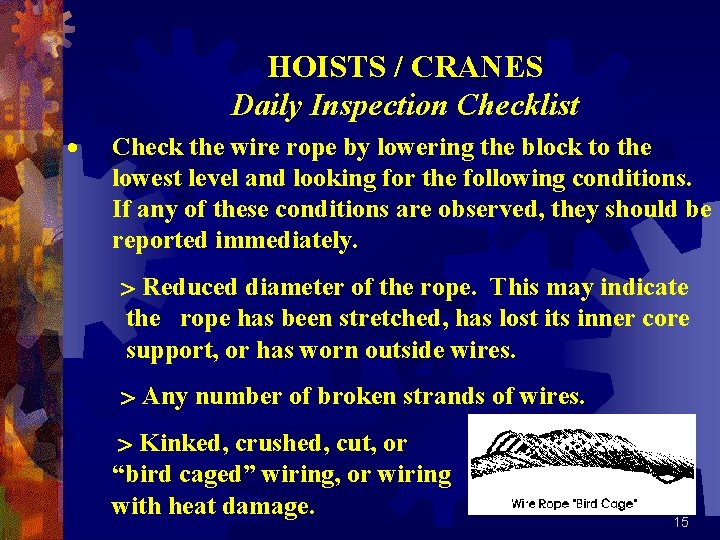 HOISTS / CRANES
Daily Inspection Checklist

• Check the wire rope by lowering the block to the lowest level and looking for the following conditions. If any of these conditions are observed, they should be reported immediately.

> Reduced diameter of the rope. This may indicate the rope has been stretched, has lost its inner core support, or has worn outside wires.

> Any number of broken strands of wires.

> Kinked, crushed, cut, or "bird caged" wiring, or wiring with heat damage.

Wire Rope "Bird Cage"

15